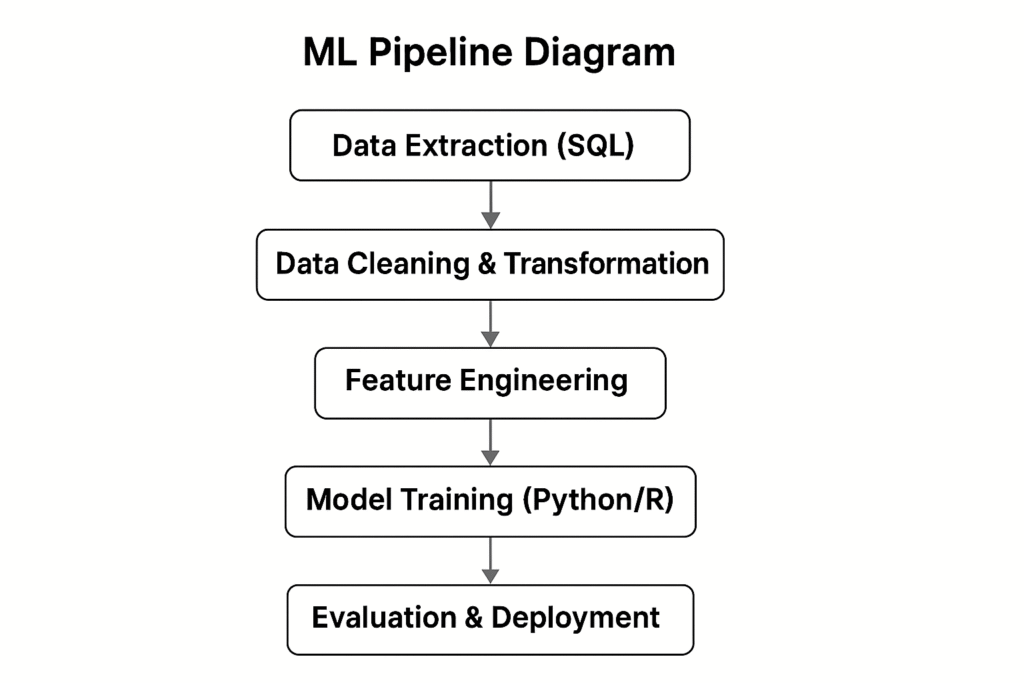 ML Pipeline Diagram

Data Extraction (SQL)

Data Cleaning & Transformation

Feature Engineering

Model Training (Python/R)

Evaluation & Deployment